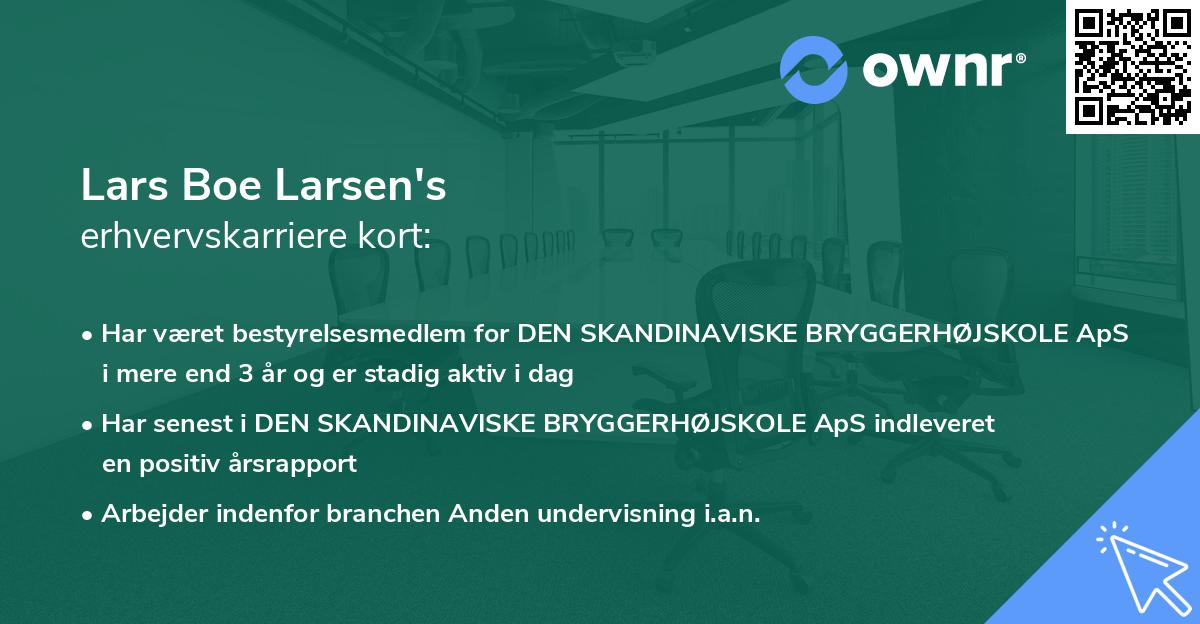 ownr®

Lars Boe Larsen's
erhvervskarriere kort:

• Har været bestyrelsesmedlem for DEN SKANDINAVISKE BRYGGERHØJSKOLE ApS i mere end 3 år og er stadig aktiv i dag
• Har senest i DEN SKANDINAVISKE BRYGGERHØJSKOLE ApS indleveret en positiv årsrapport
• Arbejder indenfor branchen Anden undervisning i.a.n.